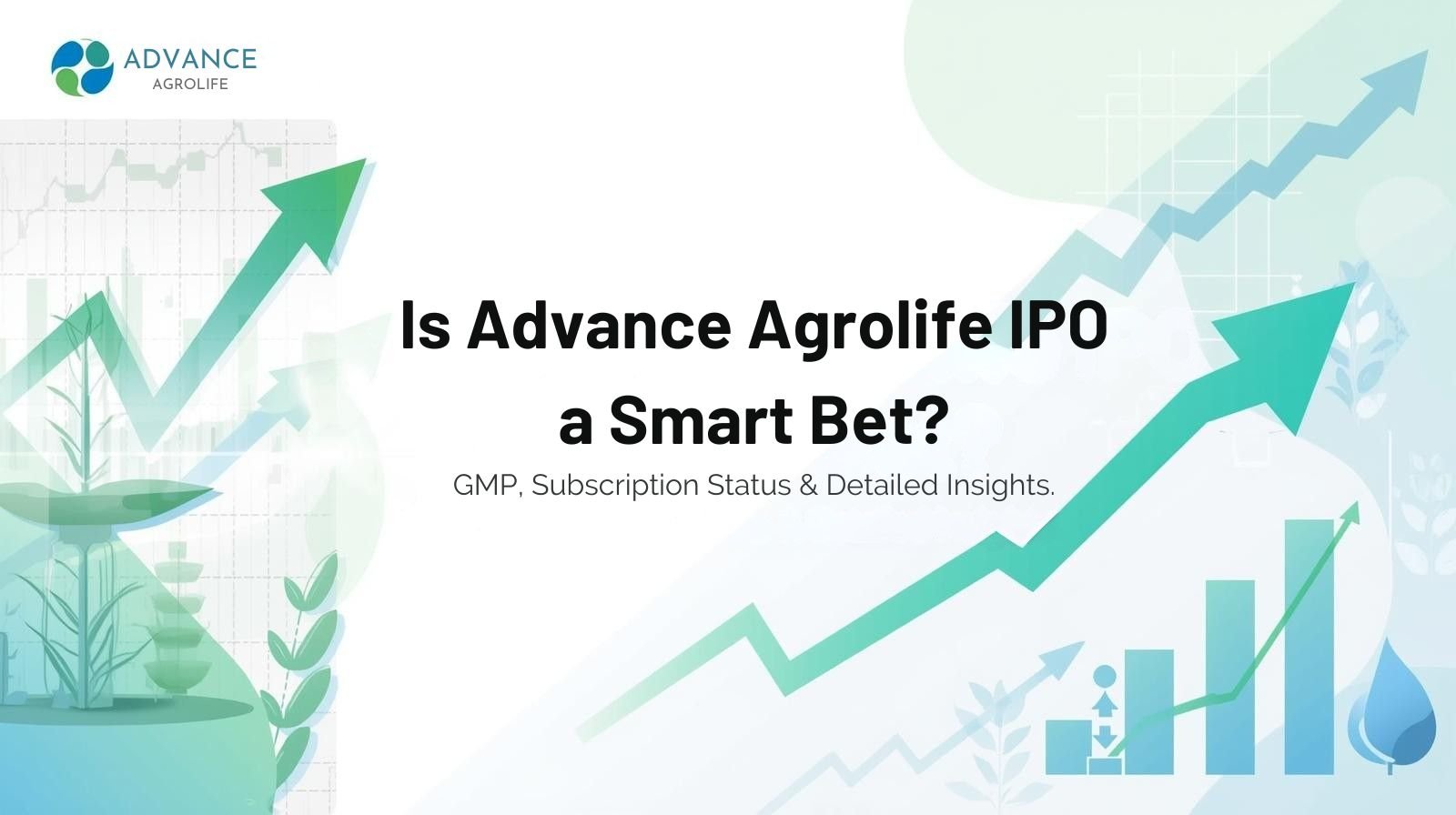 ADVANCE
AGROLIFE

Is Advance Agrolife IPO a Smart Bet?

GMP, Subscription Status & Detailed Insights.